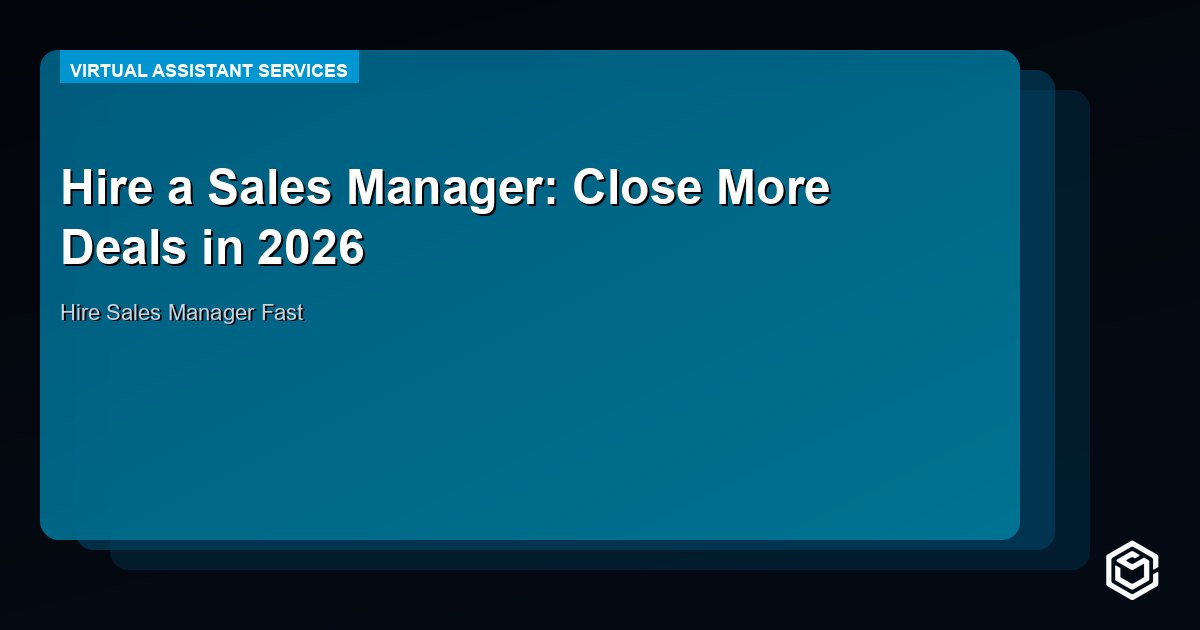 VIRTUAL ASSISTANT SERVICES

Hire a Sales Manager: Close More Deals in 2026

Hire Sales Manager Fast